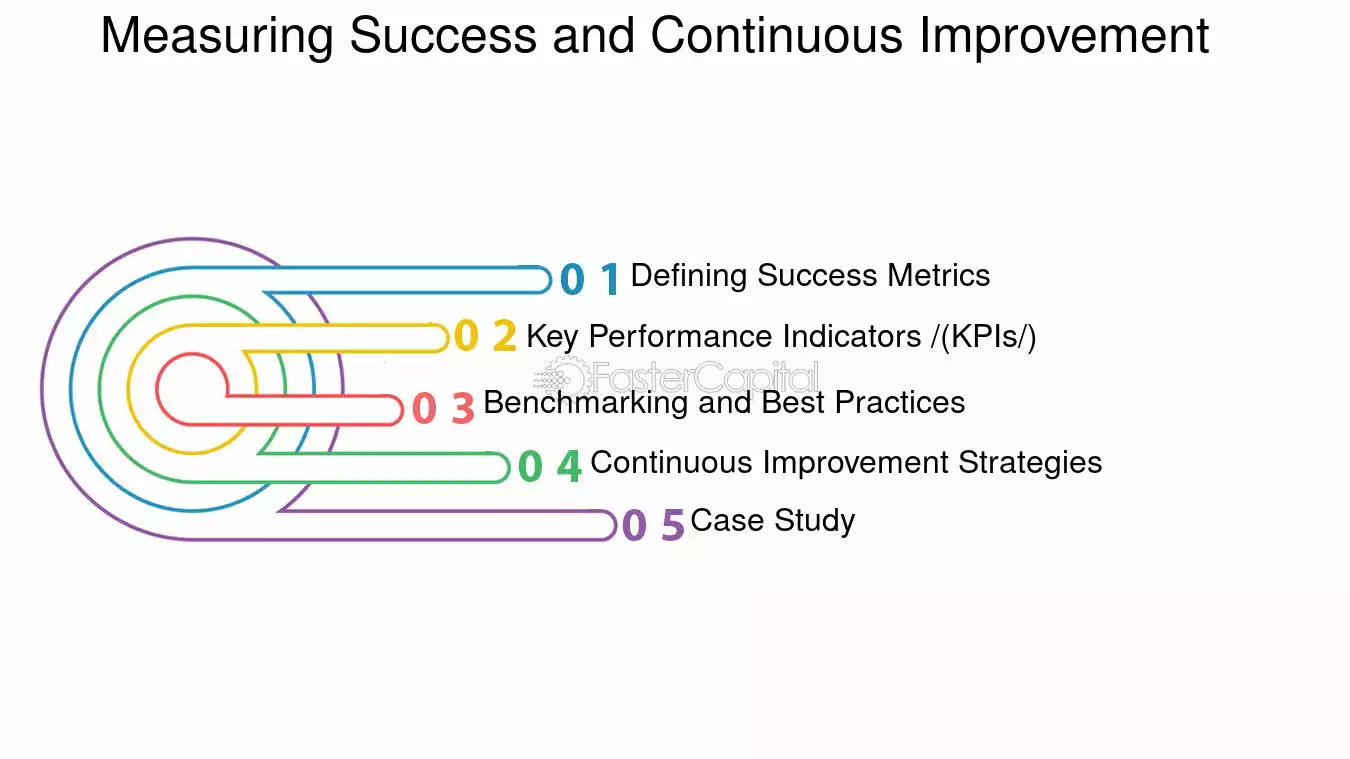 Measuring Success and Continuous Improvement

0 1 Defining Success Metrics

0 2 Key Performance Indicators /(KPIs/)

FasterCapital

0 3 Benchmarking and Best Practices

0 4 Continuous Improvement Strategies

0 5 Case Study